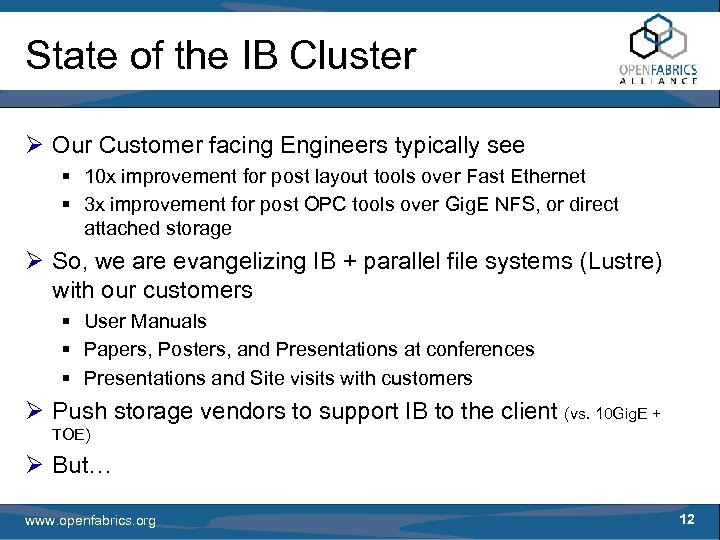 State of the IB Cluster

OPENFABRICS
ALLIANCE

➢ Our Customer facing Engineers typically see
▪ 10x improvement for post layout tools over Fast Ethernet
▪ 3x improvement for post OPC tools over GigE NFS, or direct attached storage

➢ So, we are evangelizing IB + parallel file systems (Lustre) with our customers
▪ User Manuals
▪ Papers, Posters, and Presentations at conferences
▪ Presentations and Site visits with customers

➢ Push storage vendors to support IB to the client (vs. 10GigE + TOE)

➢ But…

www.openfabrics.org

12